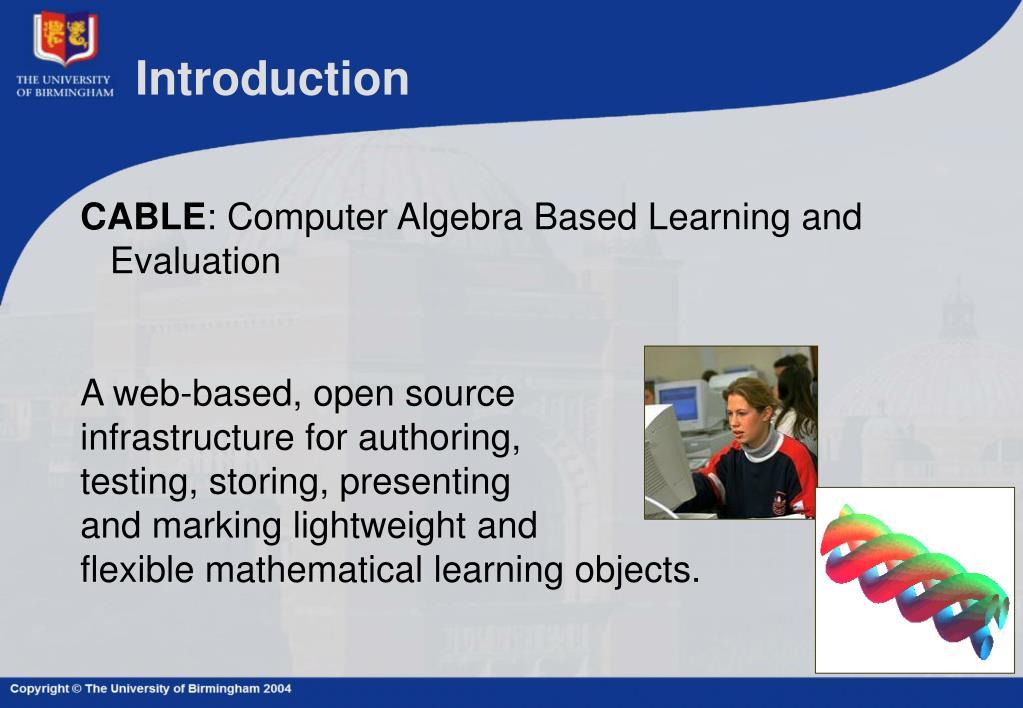 THE UNIVERSITY OF BIRMINGHAM

Introduction

CABLE: Computer Algebra Based Learning and Evaluation

A web-based, open source infrastructure for authoring, testing, storing, presenting and marking lightweight and flexible mathematical learning objects.

Copyright © The University of Birmingham 2004